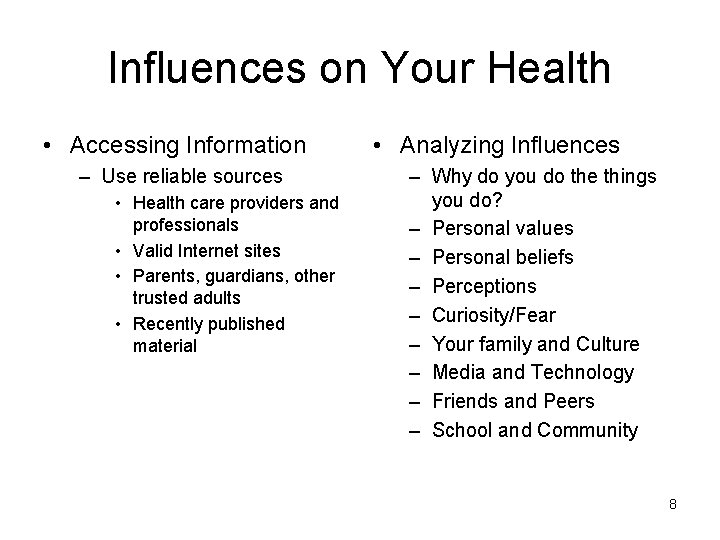 Influences on Your Health

• Accessing Information
– Use reliable sources
• Health care providers and professionals
• Valid Internet sites
• Parents, guardians, other trusted adults
• Recently published material

• Analyzing Influences
– Why do you do the things you do?
– Personal values
– Personal beliefs
– Perceptions
– Curiosity/Fear
– Your family and Culture
– Media and Technology
– Friends and Peers
– School and Community

8